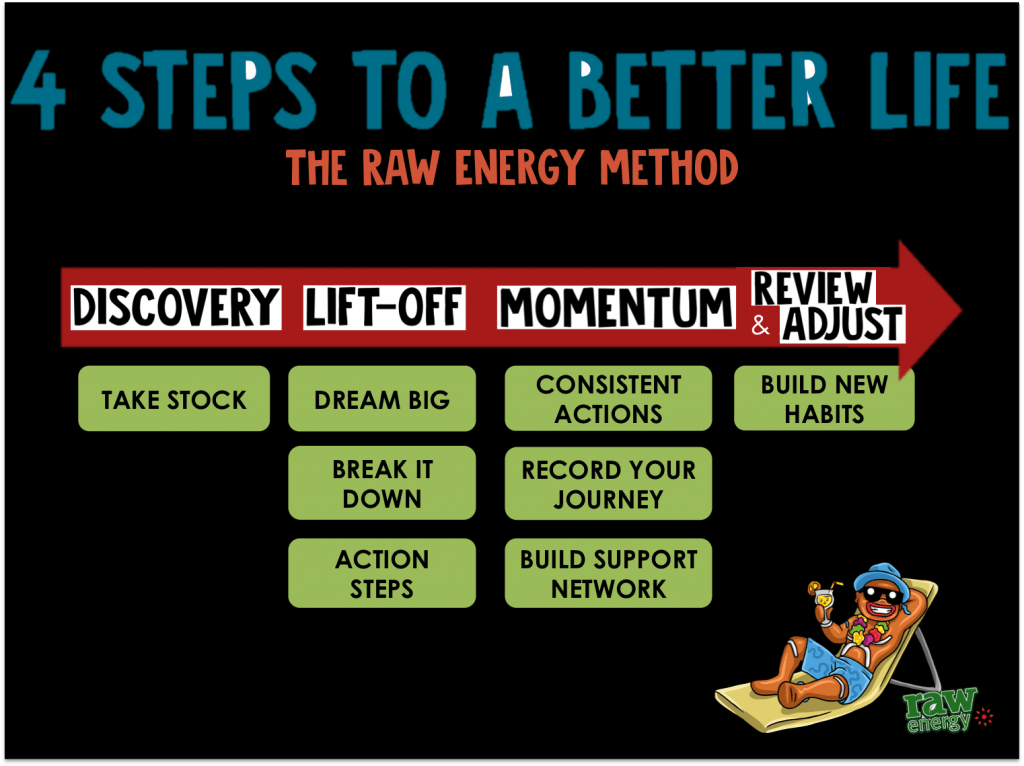 4 STEPS TO A BETTER LIFE
THE RAW ENERGY METHOD

DISCOVERY LIFT-OFF MOMENTUM REVIEW & ADJUST

TAKE STOCK

DREAM BIG

BREAK IT DOWN

ACTION STEPS

CONSISTENT ACTIONS

RECORD YOUR JOURNEY

BUILD SUPPORT NETWORK

BUILD NEW HABITS

raw energy